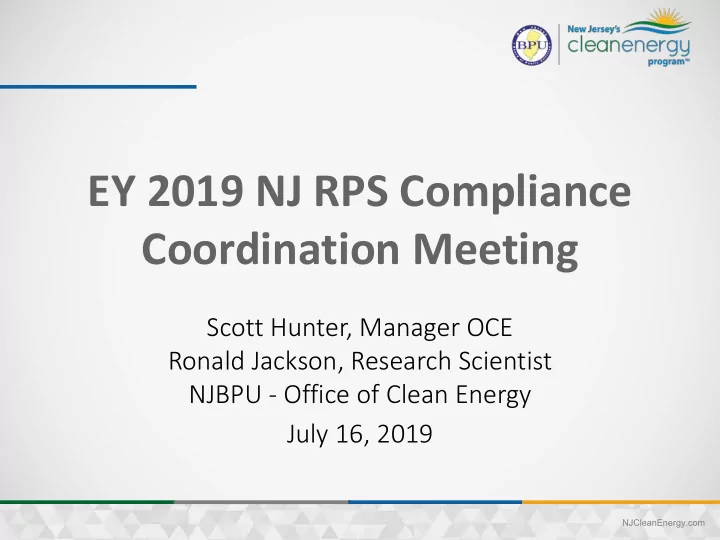 BPU

New Jersey's cleanenergy program™

EY 2019 NJ RPS Compliance Coordination Meeting

Scott Hunter, Manager OCE
Ronald Jackson, Research Scientist
NJBPU - Office of Clean Energy
July 16, 2019

NJCleanEnergy.com